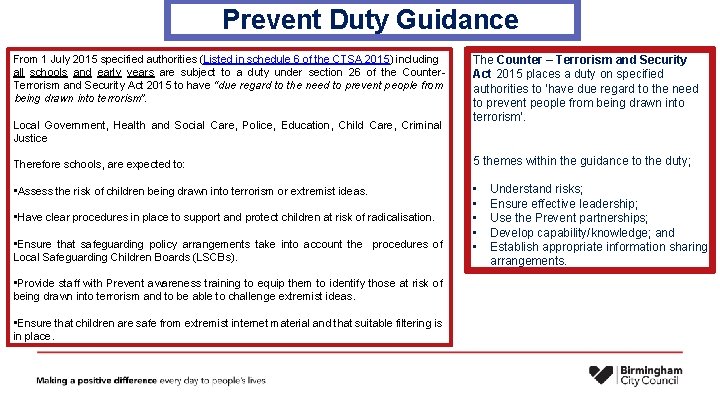 Prevent Duty Guidance

From 1 July 2015 specified authorities (Listed in schedule 6 of the CTSA 2015) including all schools and early years are subject to a duty under section 26 of the Counter-Terrorism and Security Act 2015 to have "due regard to the need to prevent people from being drawn into terrorism".

Local Government, Health and Social Care, Police, Education, Child Care, Criminal Justice

Therefore schools, are expected to:

▪Assess the risk of children being drawn into terrorism or extremist ideas.

▪Have clear procedures in place to support and protect children at risk of radicalisation.

▪Ensure that safeguarding policy arrangements take into account the procedures of Local Safeguarding Children Boards (LSCBs).

▪Provide staff with Prevent awareness training to equip them to identify those at risk of being drawn into terrorism and to be able to challenge extremist ideas.

▪Ensure that children are safe from extremist internet material and that suitable filtering is in place.

The Counter – Terrorism and Security Act 2015 places a duty on specified authorities to 'have due regard to the need to prevent people from being drawn into terrorism'.

5 themes within the guidance to the duty;

▪ Understand risks;
▪ Ensure effective leadership;
▪ Use the Prevent partnerships;
▪ Develop capability/knowledge; and
▪ Establish appropriate information sharing arrangements.

Making a positive difference every day to people's lives

Birmingham City Council